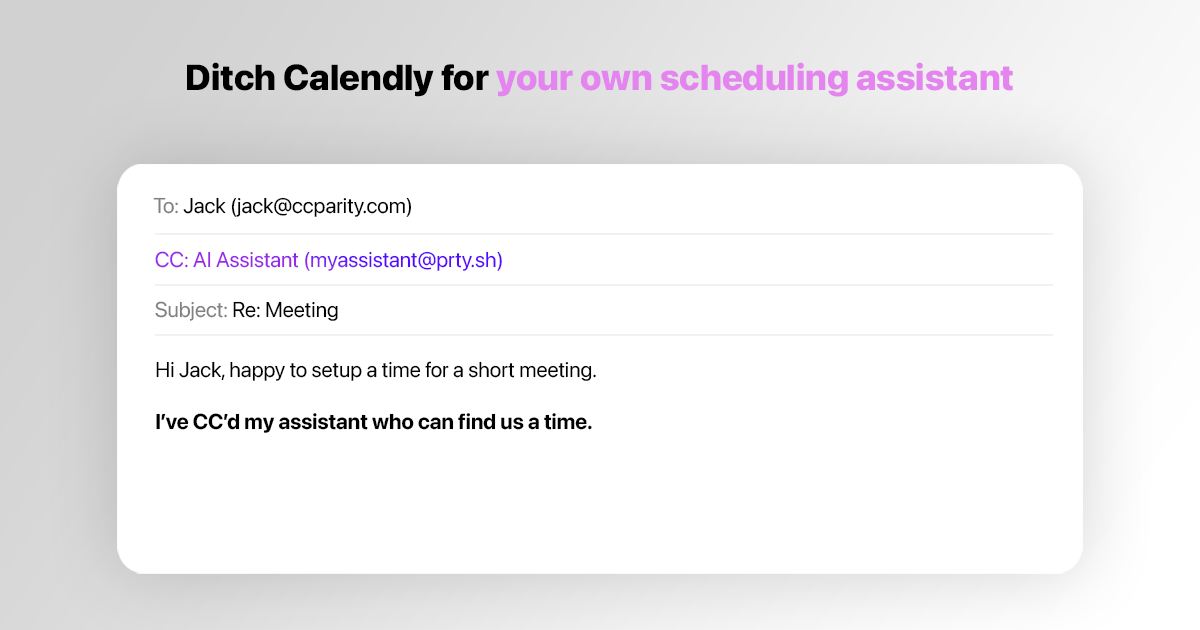 Ditch Calendly for your own scheduling assistant

To: Jack (jack@ccparity.com)

CC: AI Assistant (myassistant@prty.sh)

Subject: Re: Meeting

Hi Jack, happy to setup a time for a short meeting.

I've CC'd my assistant who can find us a time.